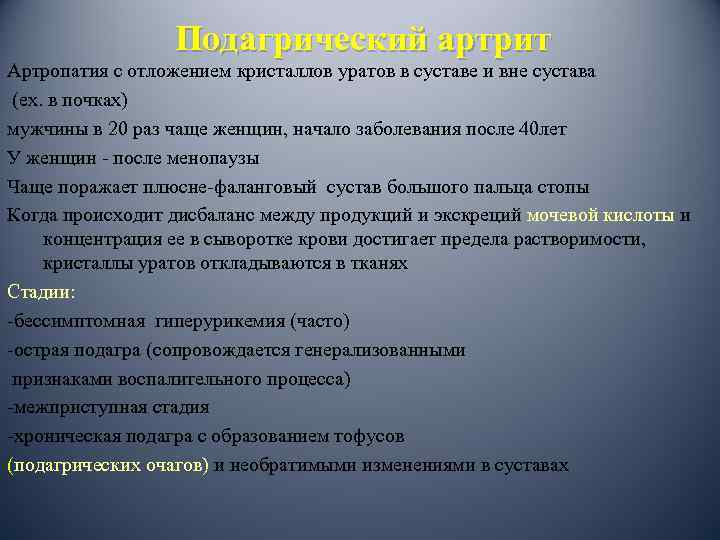 Подагрический артрит

Артропатия с отложением кристаллов уратов в суставе и вне сустава (ех. в почках)

мужчины в 20 раз чаще женщин, начало заболевания после 40лет

У женщин - после менопаузы

Чаще поражает плюсне-фаланговый сустав большого пальца стопы

Когда происходит дисбаланс между продукций и экскреций мочевой кислоты и концентрация ее в сыворотке крови достигает предела растворимости, кристаллы уратов откладываются в тканях

Стадии:

-бессимптомная гиперурикемия (часто)

-острая подагра (сопровождается генерализованными признаками воспалительного процесса)

-межприступная стадия

-хроническая подагра с образованием тофусов (подагрических очагов) и необратимыми изменениями в суставах